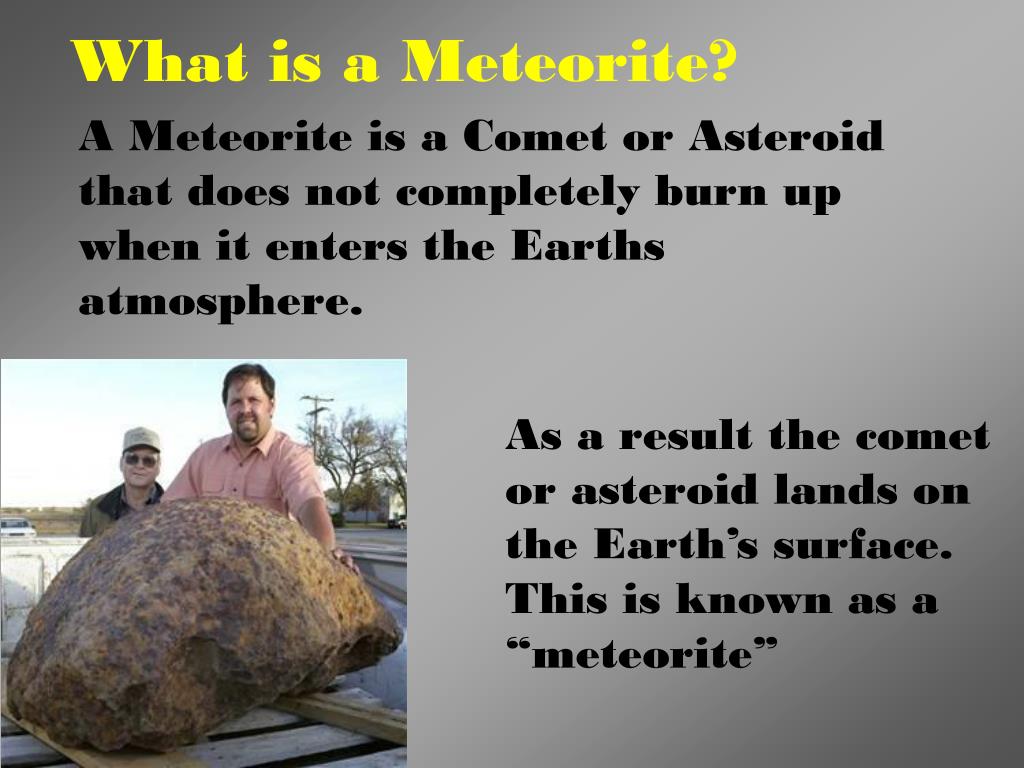 What is a Meteorite?

A Meteorite is a Comet or Asteroid that does not completely burn up when it enters the Earths atmosphere.

As a result the comet or asteroid lands on the Earth’s surface. This is known as a “meteorite”